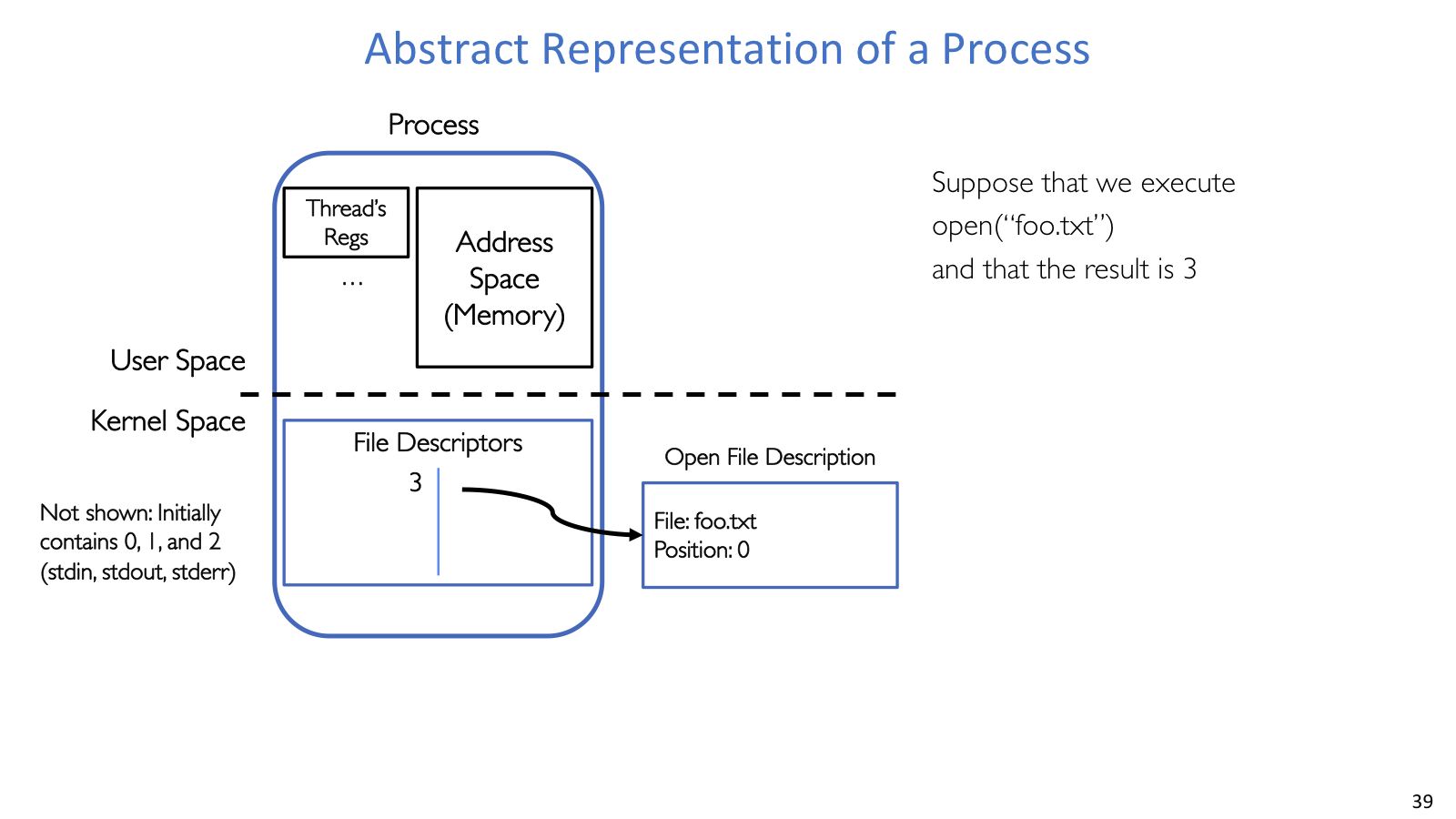 Abstract Representation of a Process

Process

Thread's Regs

...

Address Space (Memory)

User Space

Kernel Space

File Descriptors

3

Not shown: Initially contains 0, 1, and 2 (stdin, stdout, stderr)

Open File Description

File: foo.txt
Position: 0

Suppose that we execute
open("foo.txt")
and that the result is 3

39